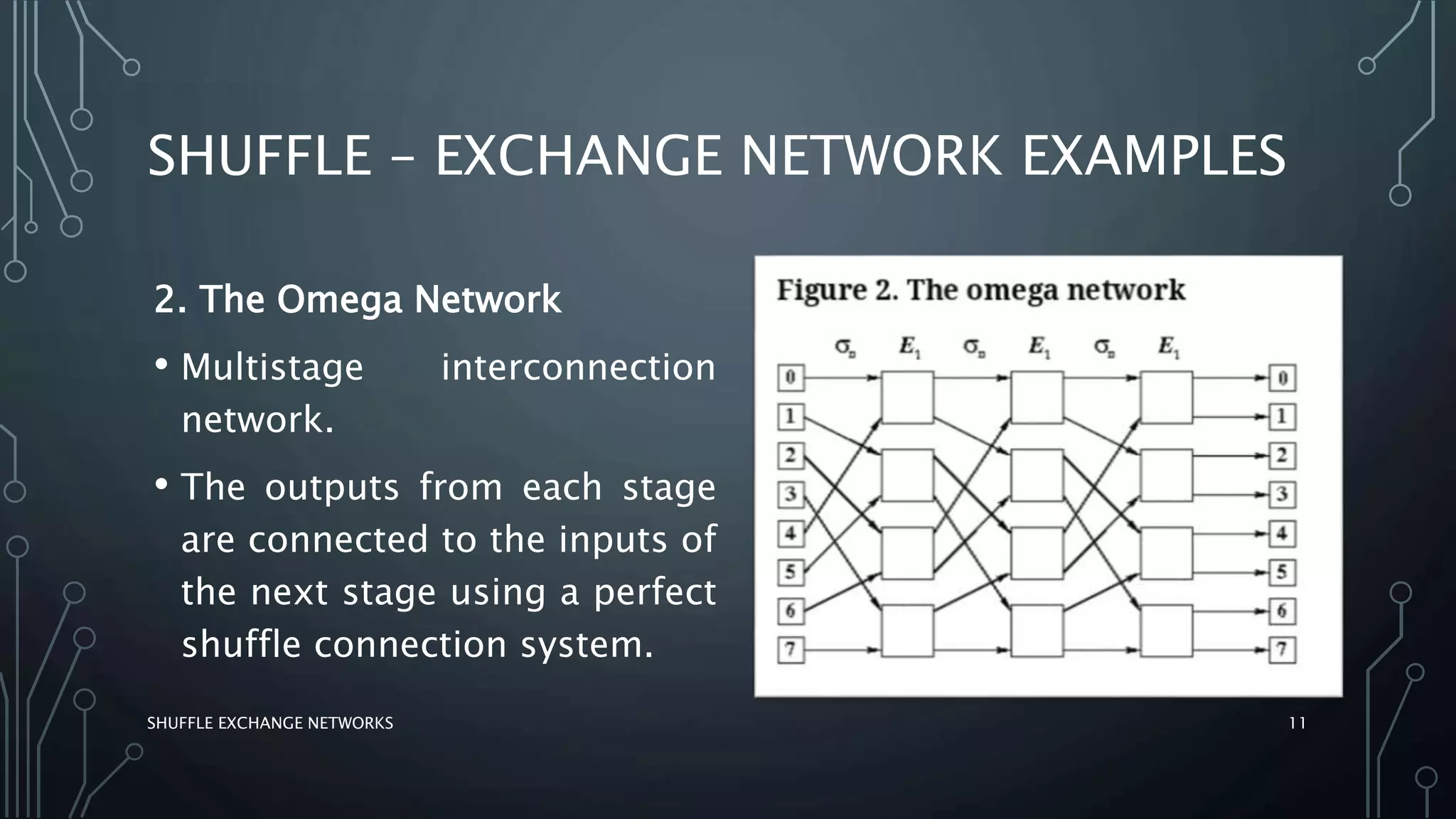 SHUFFLE – EXCHANGE NETWORK EXAMPLES

2. The Omega Network

• Multistage interconnection network.

• The outputs from each stage are connected to the inputs of the next stage using a perfect shuffle connection system.

Figure 2. The omega network

$\sigma_n$ $E_1$ $\sigma_n$ $E_1$ $\sigma_n$ $E_1$

0
1
2
3
4
5
6
7

0
1
2
3
4
5
6
7

SHUFFLE EXCHANGE NETWORKS

11